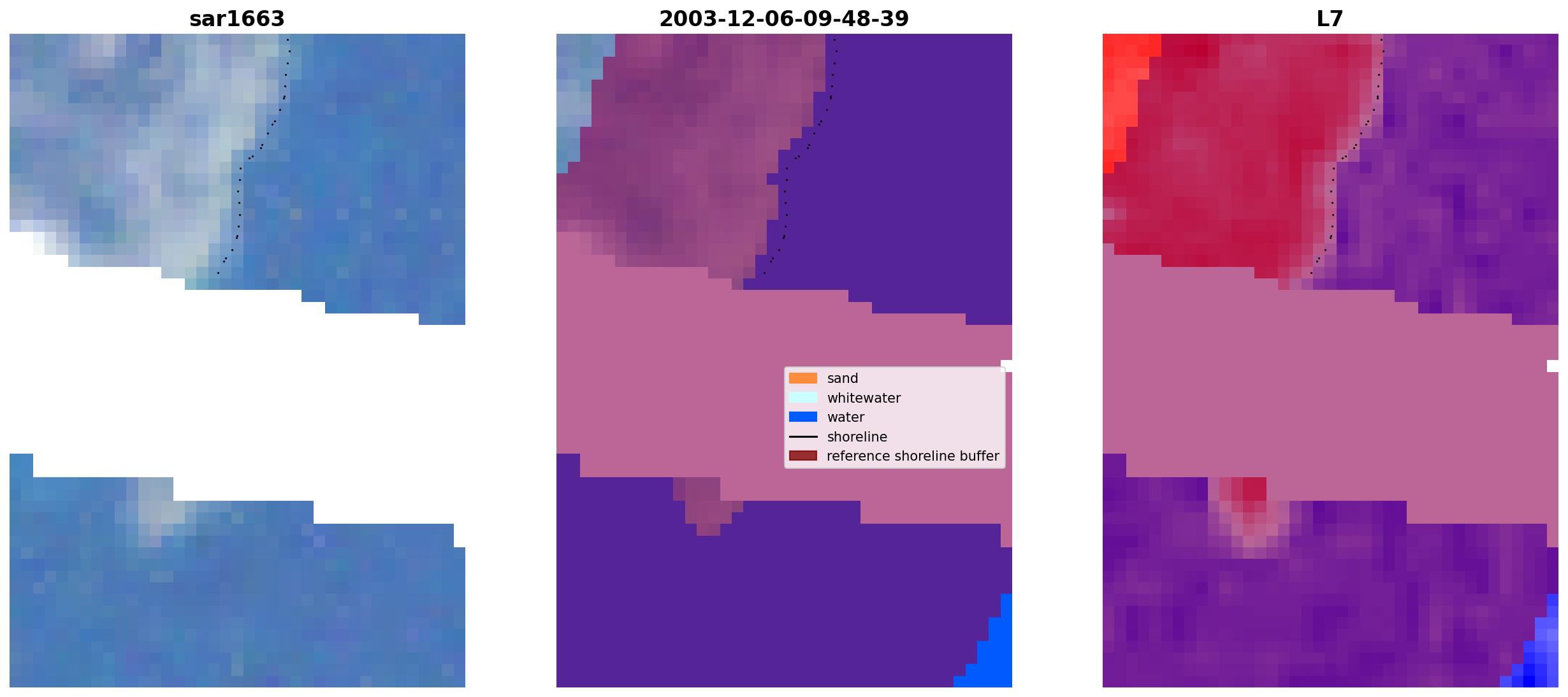 sar1663

2003-12-06-09-48-39

L7

sand
whitewater
water
shoreline
reference shoreline buffer